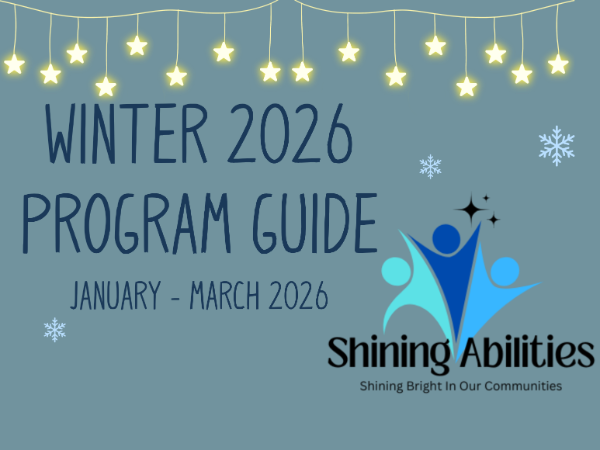 WINTER 2026
PROGRAM GUIDE

JANUARY - MARCH 2026

Shining Abilities
Shining Bright In Our Communities